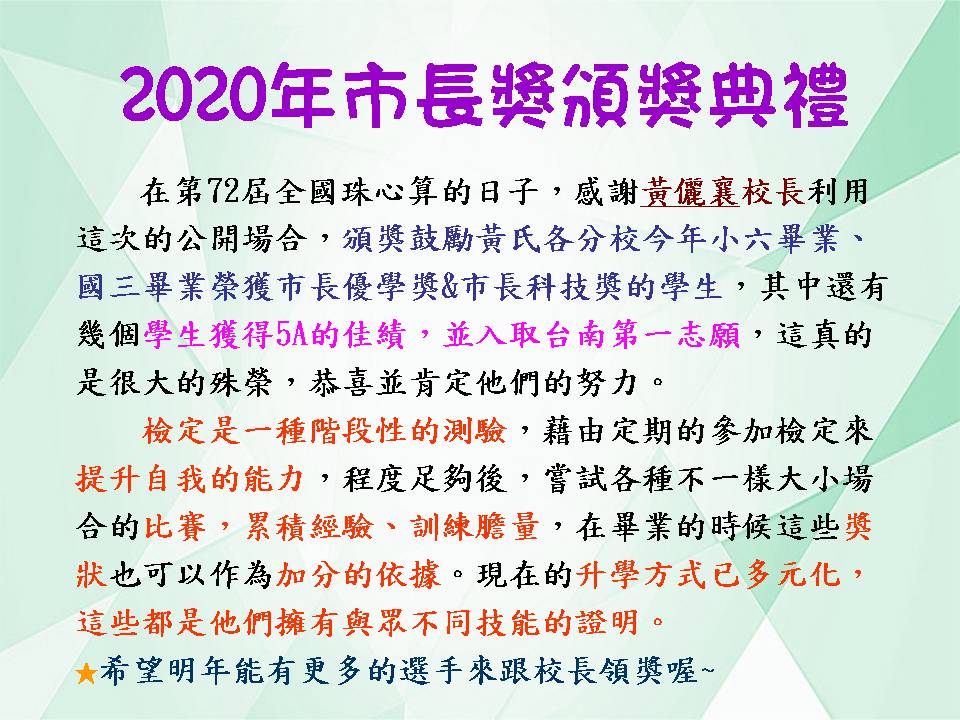 2020年市長獎頒獎典禮

在第72屆全國珠心算的日子，感謝黃儷襄校長利用這次的公開場合，頒獎鼓勵黃氏各分校今年小六畢業、國三畢業榮獲市長優學獎&市長科技獎的學生，其中還有幾個學生獲得5A的佳績，並入取台南第一志願，這真的是很大的殊榮，恭喜並肯定他們的努力。

檢定是一種階段性的測驗，藉由定期的參加檢定來提升自我的能力，程度足夠後，嘗試各種不一樣大小場合的比賽，累積經驗、訓練膽量，在畢業的時候這些獎狀也可以作為加分的依據。現在的升學方式已多元化，這些都是他們擁有與眾不同技能的證明。

★希望明年能有更多的選手來跟校長領獎喔~